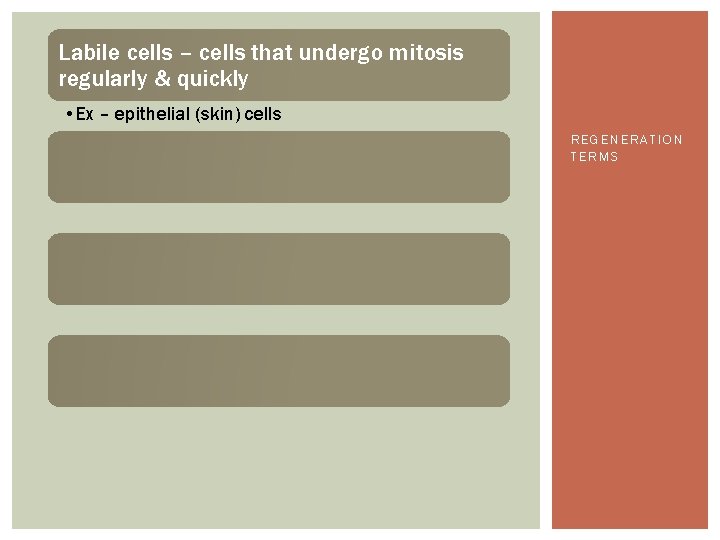 Labile cells – cells that undergo mitosis regularly & quickly

• Ex – epithelial (skin) cells

REGENERATION TERMS